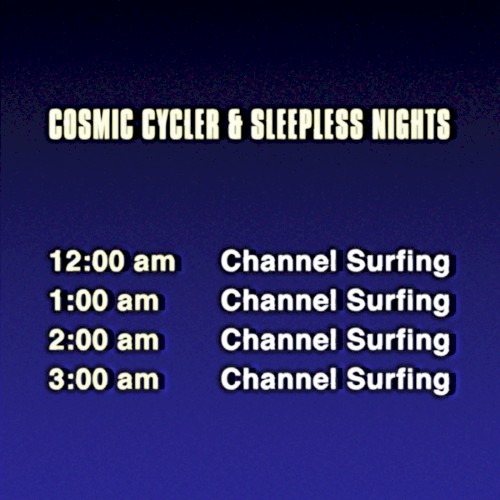 COSMIC CYCLER & SLEEPLESS NIGHTS

| 12:00 am | Channel Surfing |
|---|---|
| 1:00 am | Channel Surfing |
| 2:00 am | Channel Surfing |
| 3:00 am | Channel Surfing |